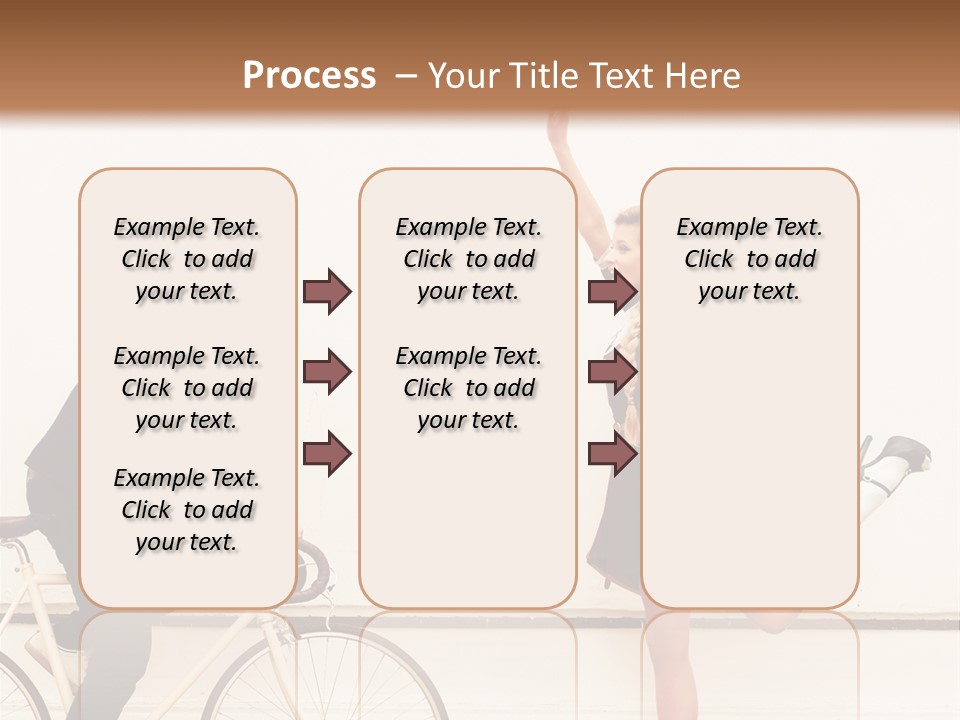 Process – Your Title Text Here

Example Text. Click to add your text.

Example Text. Click to add your text.

Example Text. Click to add your text.

Example Text. Click to add your text.

Example Text. Click to add your text.

Example Text. Click to add your text.